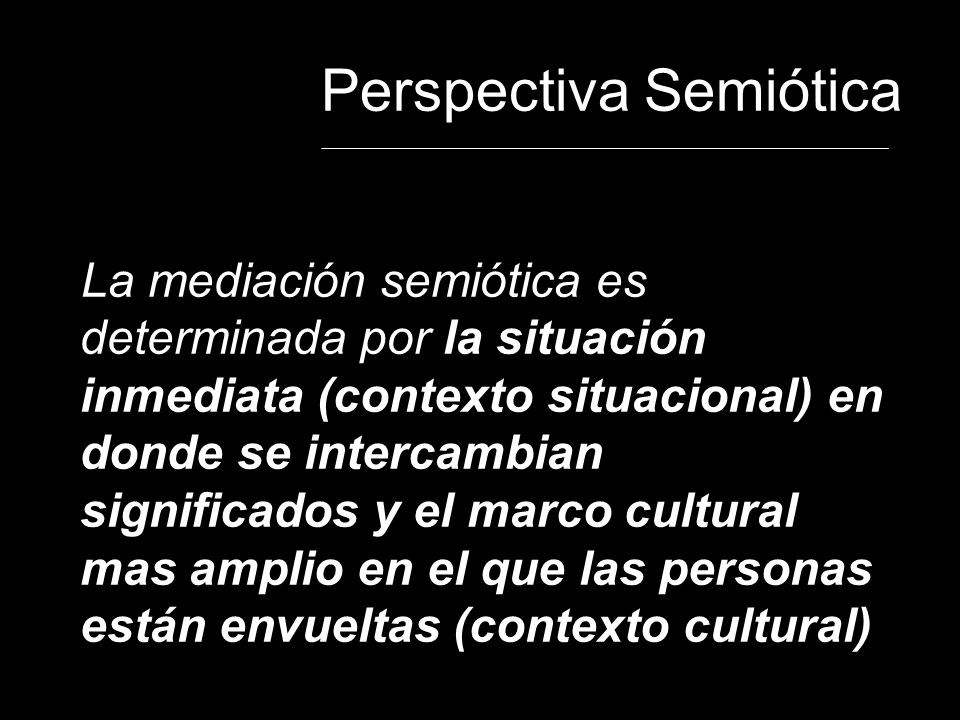 Perspectiva Semiótica

La mediación semiótica es determinada por la situación inmediata (contexto situacional) en donde se intercambian significados y el marco cultural mas amplio en el que las personas están envueltas (contexto cultural)